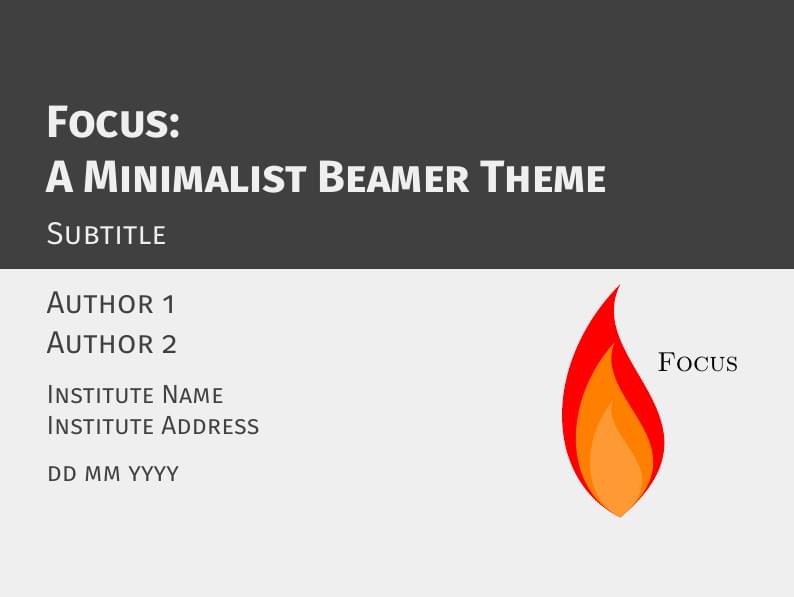 Focus:
A Minimalist Beamer Theme

Subtitle

Author 1
Author 2

Institute Name
Institute Address

dd mm yyyy

Focus